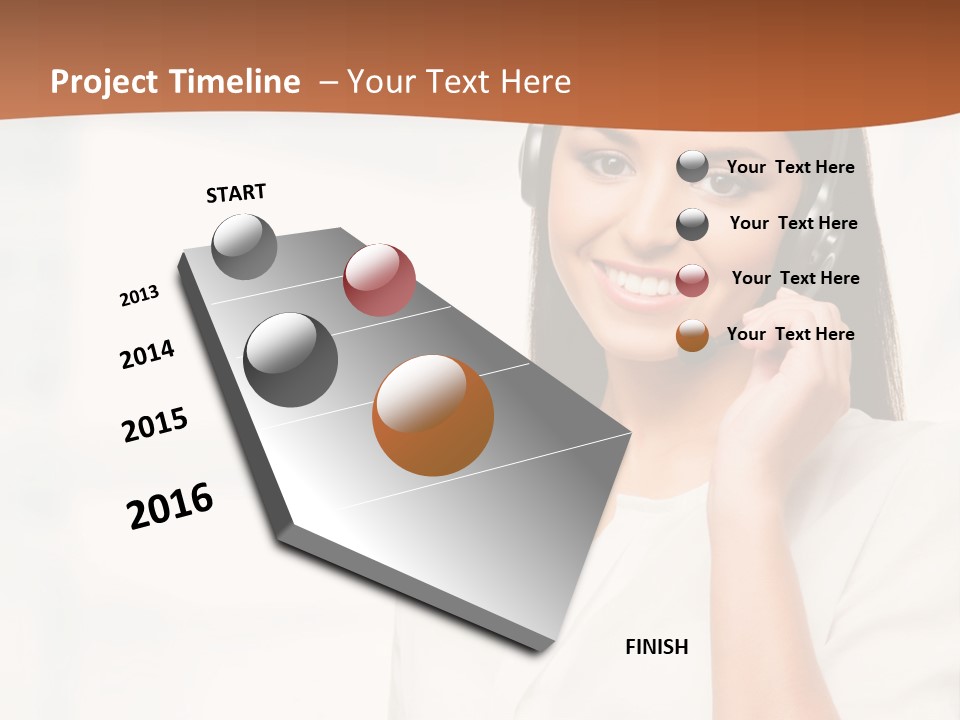 Project Timeline – Your Text Here

START

2013

2014

2015

2016

FINISH

Your Text Here

Your Text Here

Your Text Here

Your Text Here